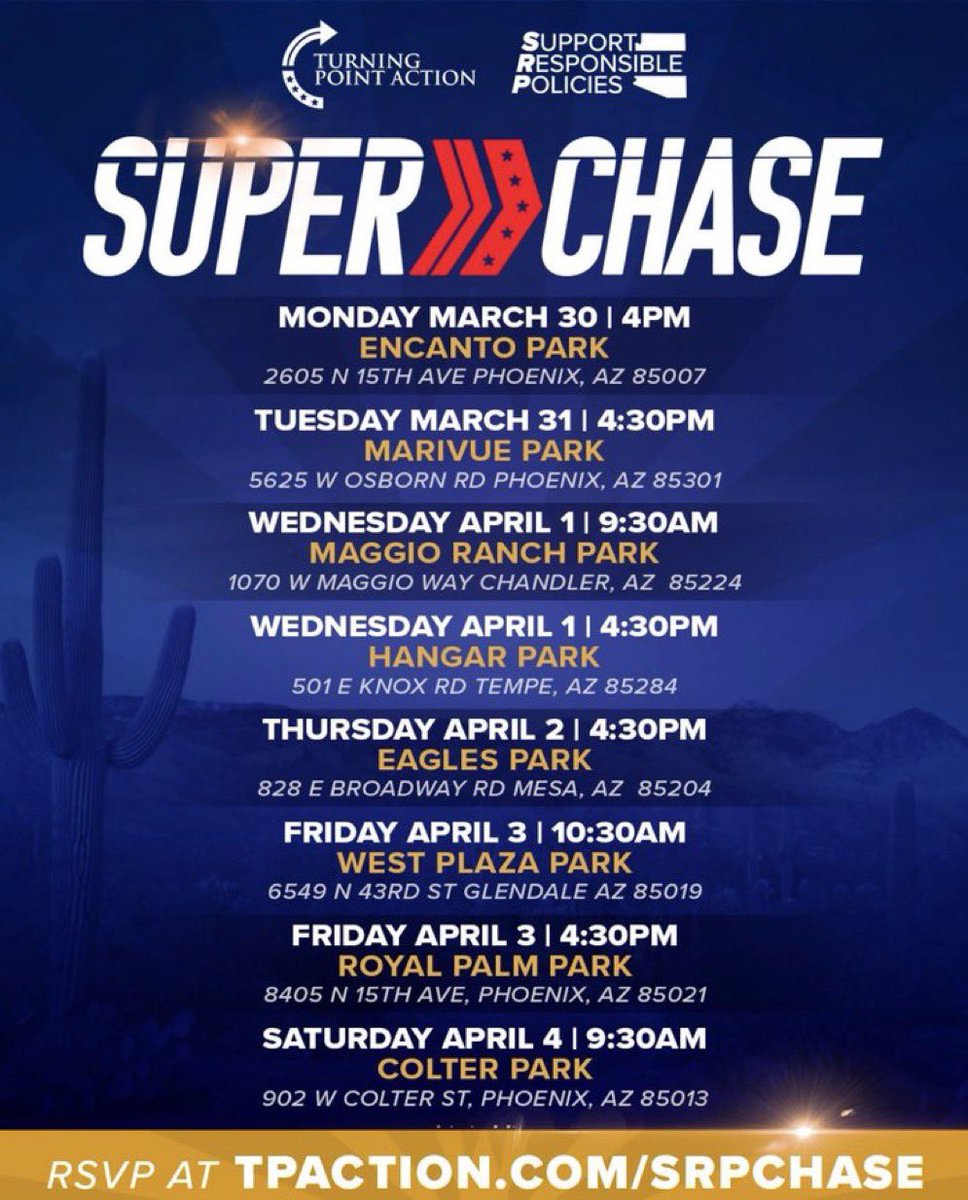 TURNING POINT ACTION

SUPPORT RESPONSIBLE POLICIES

SUPER CHASE

MONDAY MARCH 30 | 4PM
ENCANTO PARK
2605 N 15TH AVE PHOENIX, AZ 85007

TUESDAY MARCH 31 | 4:30PM
MARIVUE PARK
5625 W OSBORN RD PHOENIX, AZ 85301

WEDNESDAY APRIL 1 | 9:30AM
MAGGIO RANCH PARK
1070 W MAGGIO WAY CHANDLER, AZ 85224

WEDNESDAY APRIL 1 | 4:30PM
HANGAR PARK
501 E KNOX RD TEMPE, AZ 85284

THURSDAY APRIL 2 | 4:30PM
EAGLES PARK
828 E BROADWAY RD MESA, AZ 85204

FRIDAY APRIL 3 | 10:30AM
WEST PLAZA PARK
6549 N 43RD ST GLENDALE AZ 85019

FRIDAY APRIL 3 | 4:30PM
ROYAL PALM PARK
8405 N 15TH AVE, PHOENIX, AZ 85021

SATURDAY APRIL 4 | 9:30AM
COLTER PARK
902 W COLTER ST, PHOENIX, AZ 85013

RSVP AT TPACTION.COM/SRPCHASE